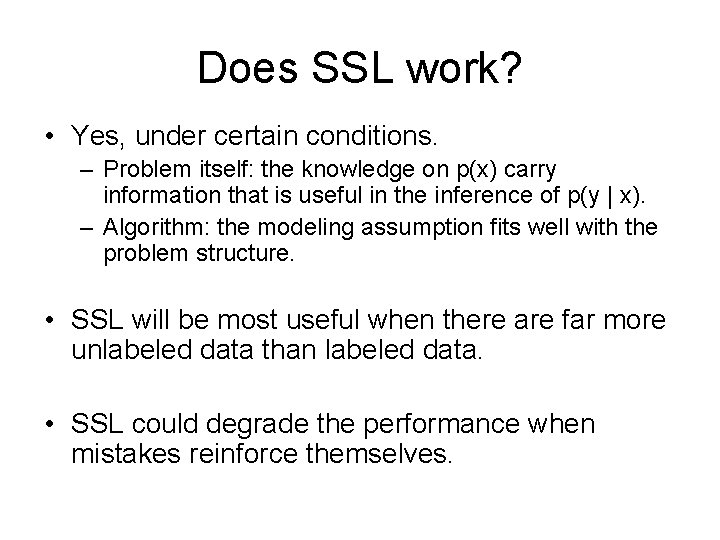 Does SSL work?

• Yes, under certain conditions.
– Problem itself: the knowledge on $p(x)$ carry information that is useful in the inference of $p(y \mid x)$.
– Algorithm: the modeling assumption fits well with the problem structure.

• SSL will be most useful when there are far more unlabeled data than labeled data.

• SSL could degrade the performance when mistakes reinforce themselves.